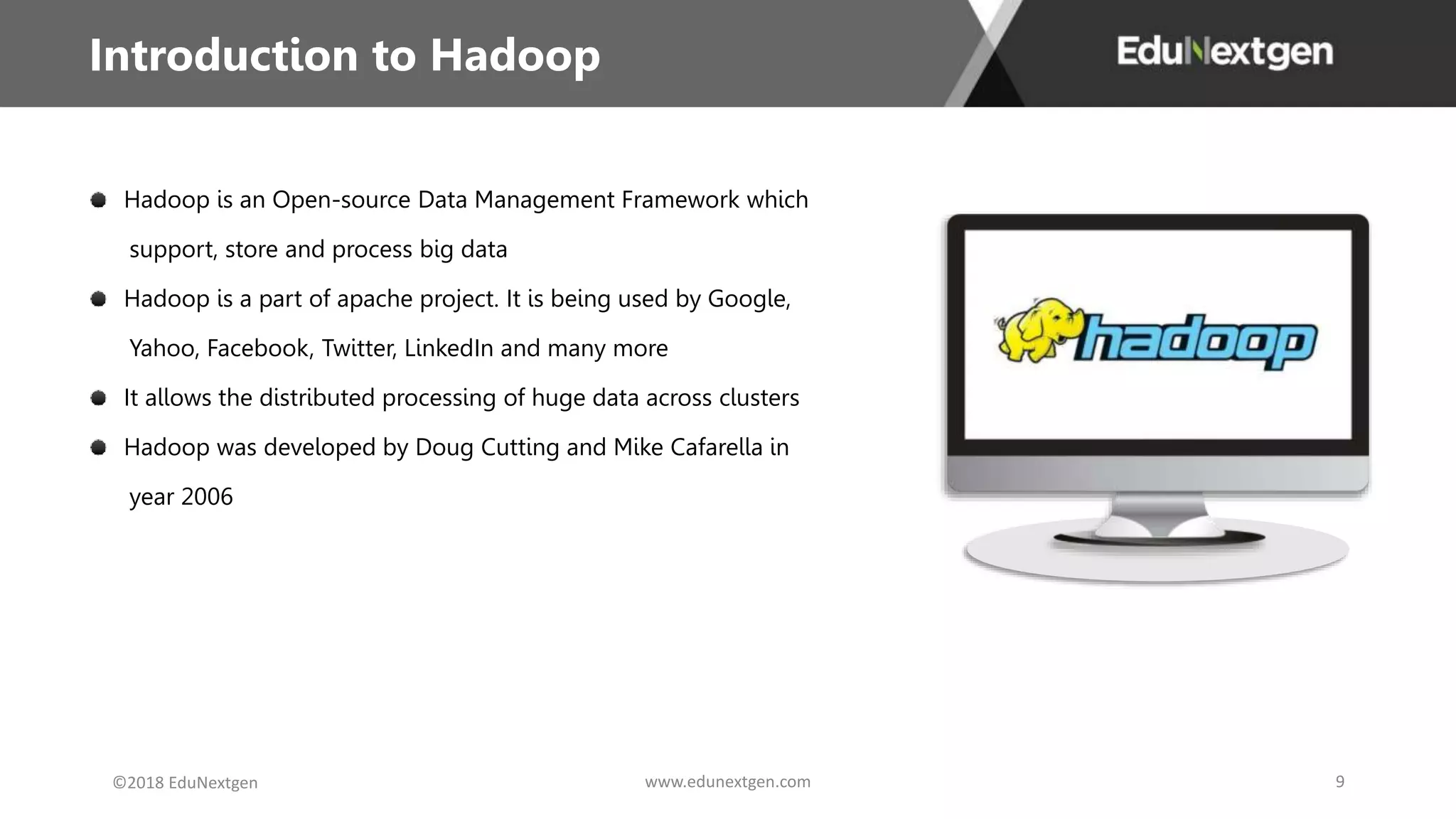 Introduction to Hadoop

EduNextgen

- Hadoop is an Open-source Data Management Framework which support, store and process big data
- Hadoop is a part of apache project. It is being used by Google, Yahoo, Facebook, Twitter, LinkedIn and many more
- It allows the distributed processing of huge data across clusters
- Hadoop was developed by Doug Cutting and Mike Cafarella in year 2006

hadoop

©2018 EduNextgen

www.edunextgen.com

9